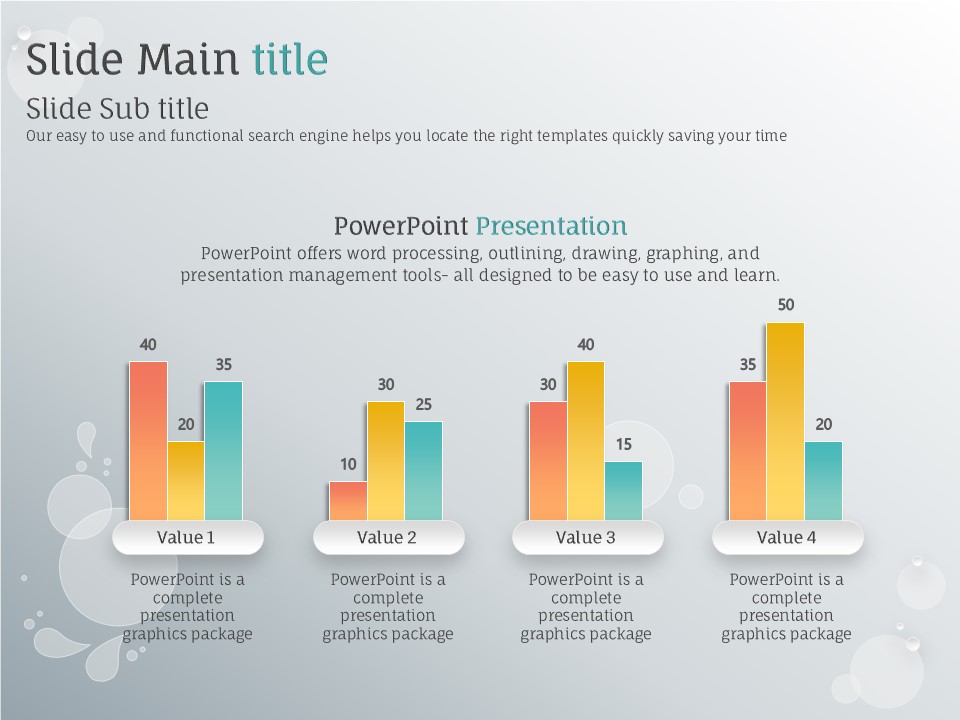 Slide Main title

Slide Sub title

Our easy to use and functional search engine helps you locate the right templates quickly saving your time

PowerPoint Presentation

PowerPoint offers word processing, outlining, drawing, graphing, and presentation management tools- all designed to be easy to use and learn.

40 20 35

Value 1

PowerPoint is a complete presentation graphics package

10 30 25

Value 2

PowerPoint is a complete presentation graphics package

30 40 15

Value 3

PowerPoint is a complete presentation graphics package

35 50 20

Value 4

PowerPoint is a complete presentation graphics package